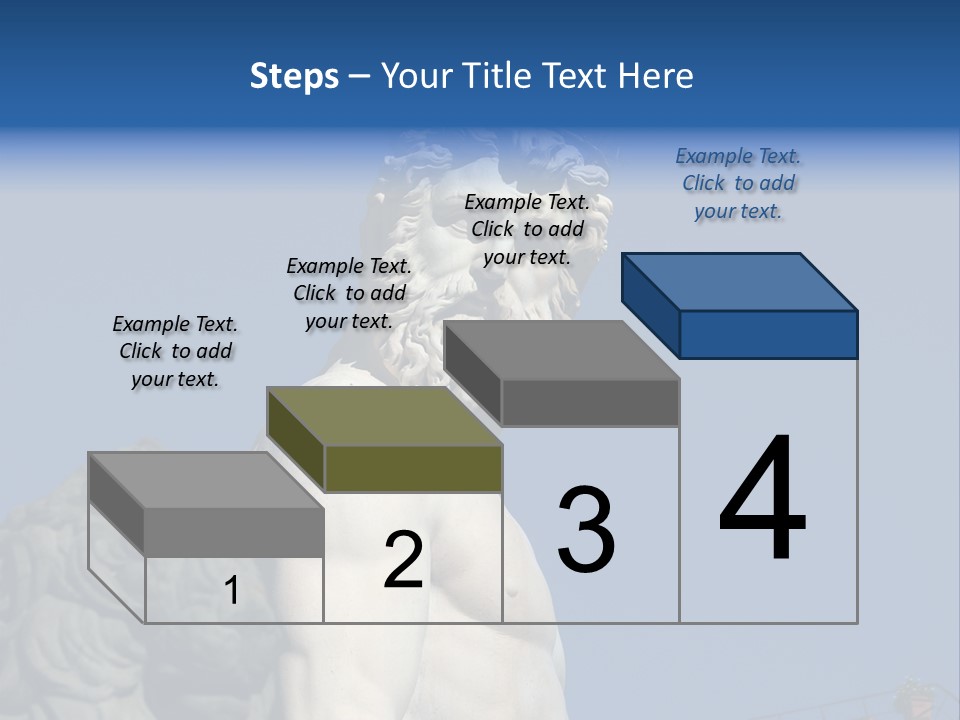 Steps – Your Title Text Here

Example Text. Click to add your text.

Example Text. Click to add your text.

Example Text. Click to add your text.

Example Text. Click to add your text.

1

2

3

4